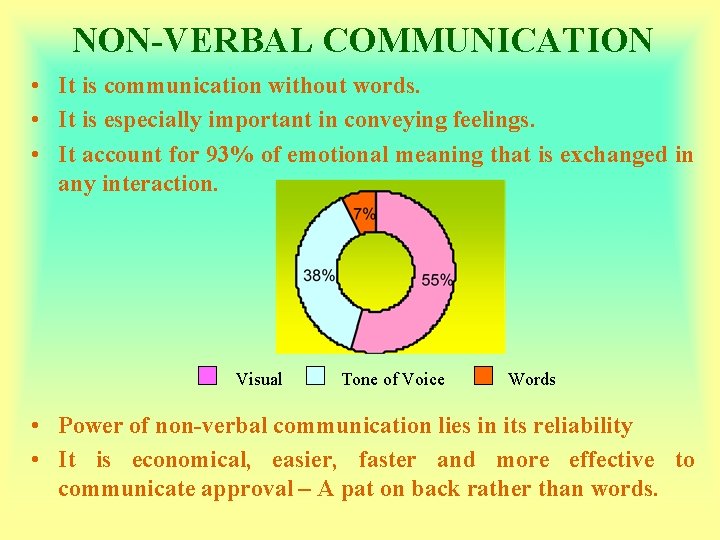 NON-VERBAL COMMUNICATION

• It is communication without words.
• It is especially important in conveying feelings.
• It account for 93% of emotional meaning that is exchanged in any interaction.

7%
38%
55%

Visual Tone of Voice Words

• Power of non-verbal communication lies in its reliability
• It is economical, easier, faster and more effective to communicate approval – A pat on back rather than words.